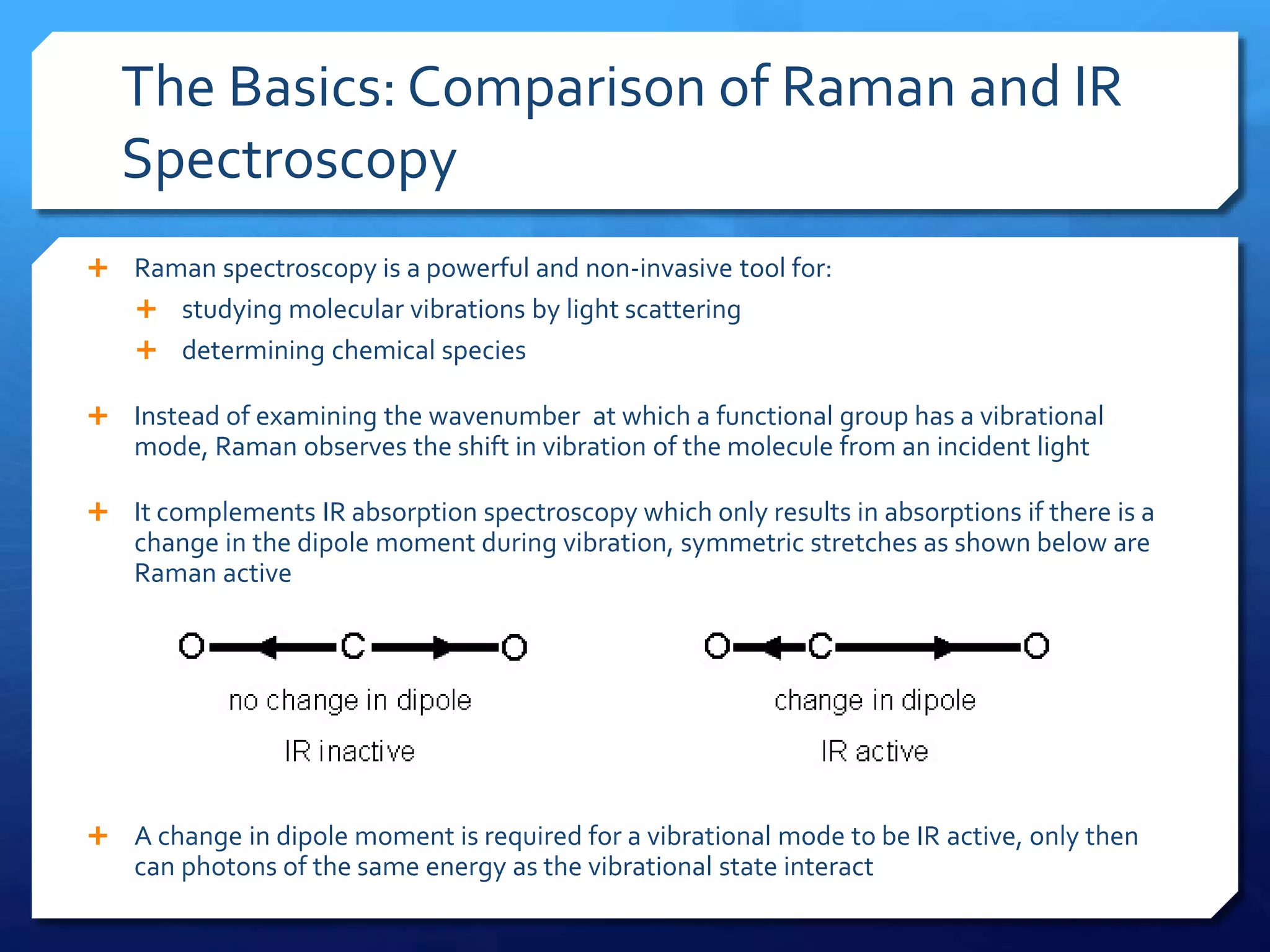 The Basics: Comparison of Raman and IR Spectroscopy

+ Raman spectroscopy is a powerful and non-invasive tool for:
+ studying molecular vibrations by light scattering
+ determining chemical species

+ Instead of examining the wavenumber at which a functional group has a vibrational mode, Raman observes the shift in vibration of the molecule from an incident light

+ It complements IR absorption spectroscopy which only results in absorptions if there is a change in the dipole moment during vibration, symmetric stretches as shown below are Raman active

O C O

no change in dipole

IR inactive

O C O

change in dipole

IR active

+ A change in dipole moment is required for a vibrational mode to be IR active, only then can photons of the same energy as the vibrational state interact